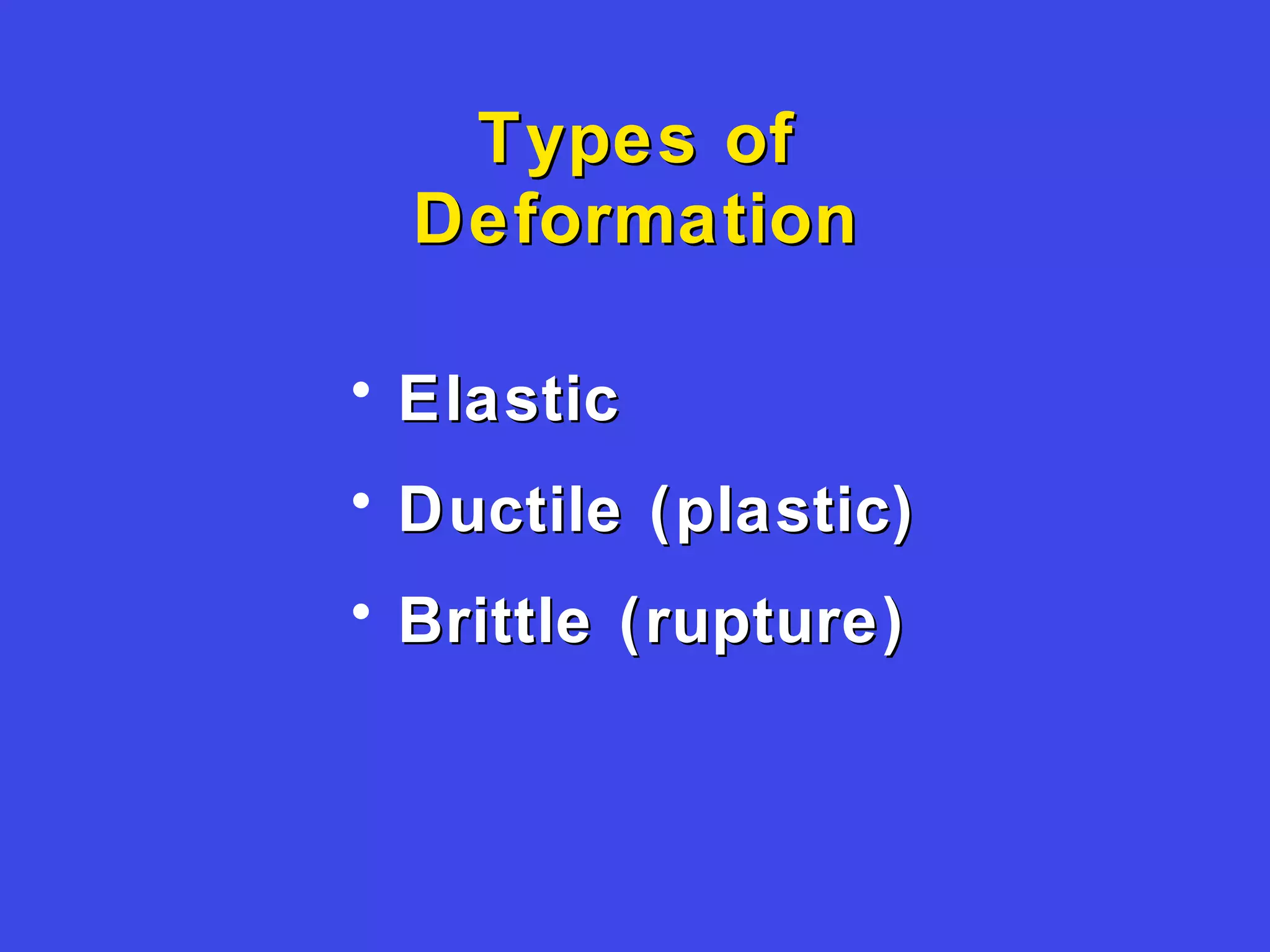 Types of Deformation

• Elastic
• Ductile (plastic)
• Brittle (rupture)